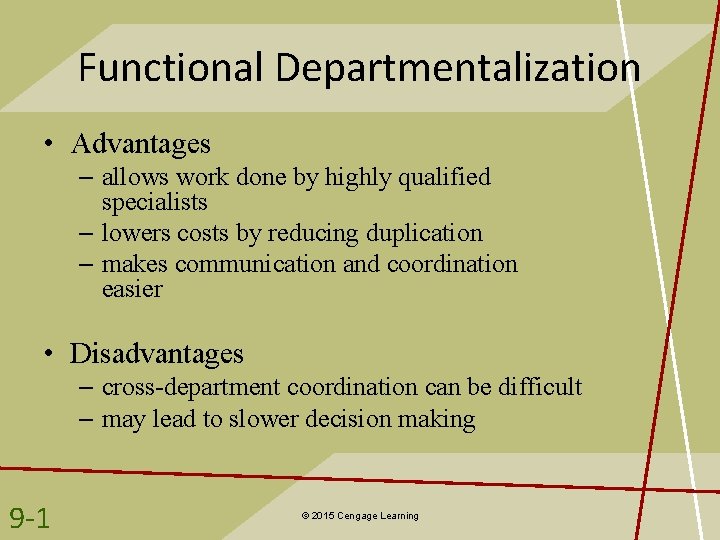 Functional Departmentalization

• Advantages
– allows work done by highly qualified specialists
– lowers costs by reducing duplication
– makes communication and coordination easier

• Disadvantages
– cross-department coordination can be difficult
– may lead to slower decision making

9-1

© 2015 Cengage Learning